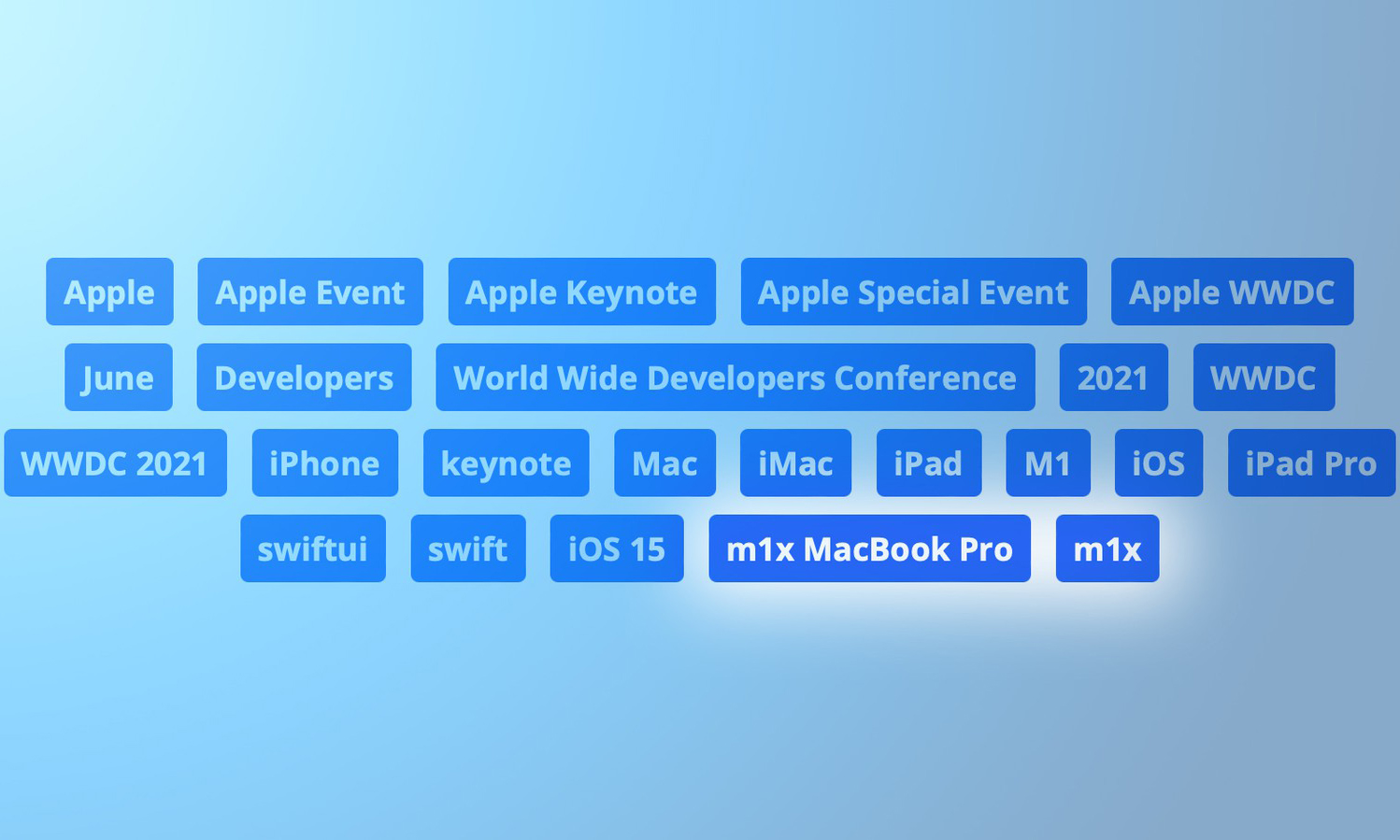 Apple Apple Event Apple Keynote Apple Special Event Apple WWDC

June Developers World Wide Developers Conference 2021 WWDC

WWDC 2021 iPhone keynote Mac iMac iPad M1 iOS iPad Pro

swiftui swift iOS 15 m1x MacBook Pro m1x